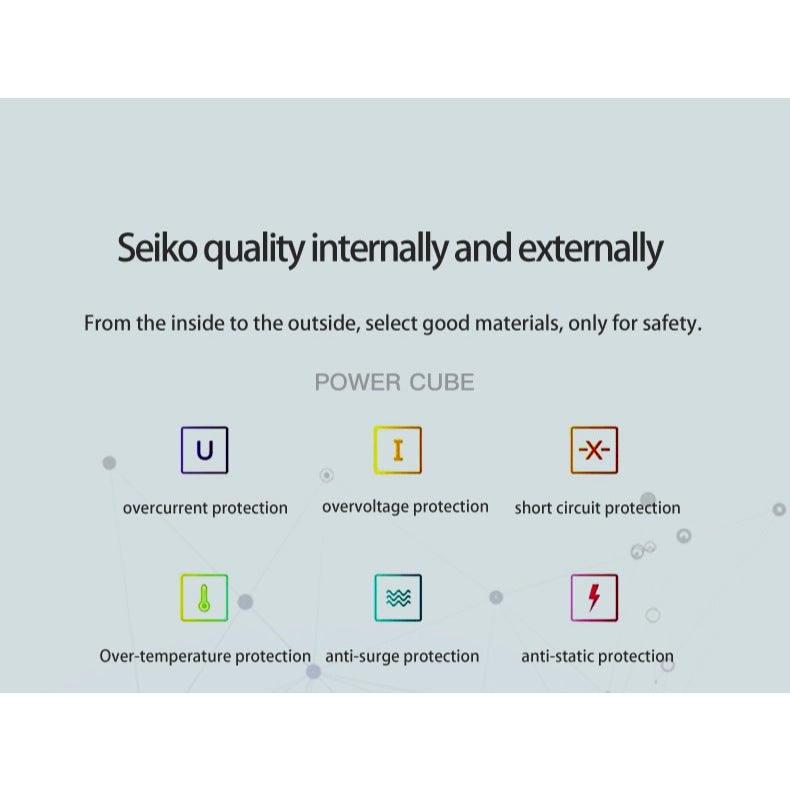 Seiko quality internally and externally

From the inside to the outside, select good materials, only for safety.

POWER CUBE

U

overcurrent protection

I

overvoltage protection

-X-

short circuit protection

Over-temperature protection

anti-surge protection

anti-static protection